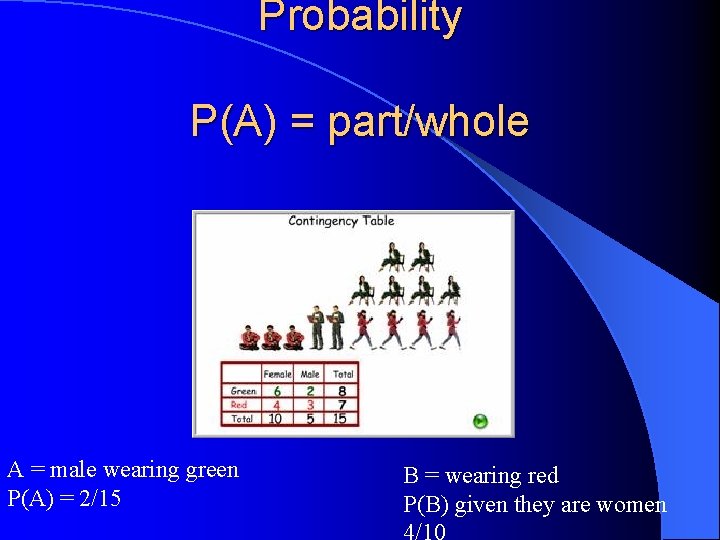 Probability

P(A) = part/whole

Contingency Table

|  | Female | Male | Total |
|---|---|---|---|
| Green | 6 | 2 | 8 |
| Red | 4 | 3 | 7 |
| Total | 10 | 5 | 15 |

A = male wearing green
P(A) = 2/15

B = wearing red
P(B) given they are women
4/10